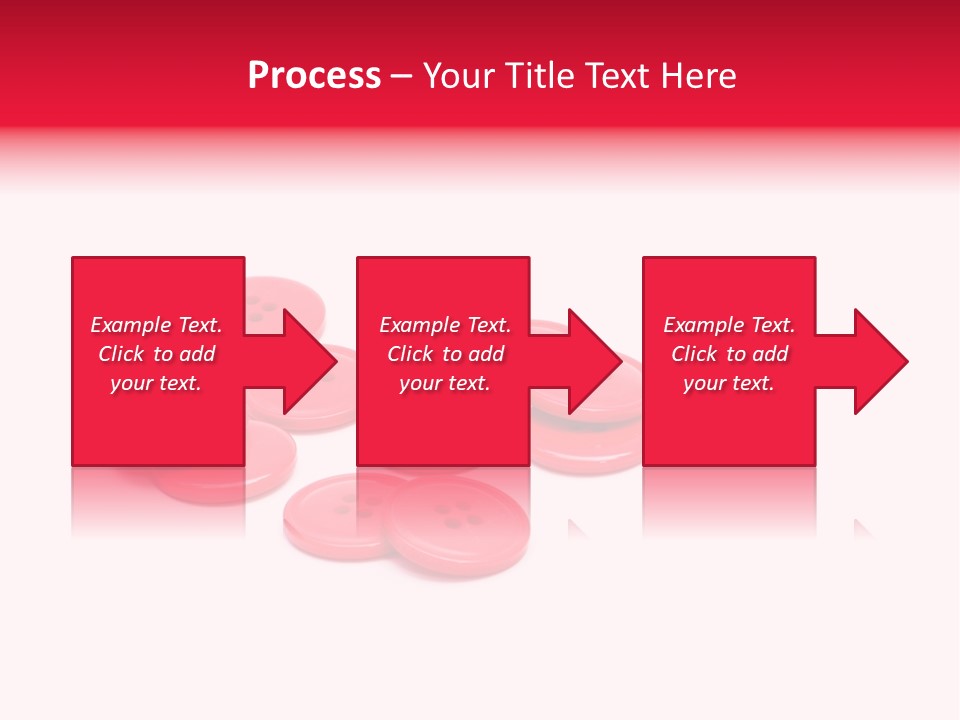 Process – Your Title Text Here

Example Text. Click to add your text.

Example Text. Click to add your text.

Example Text. Click to add your text.